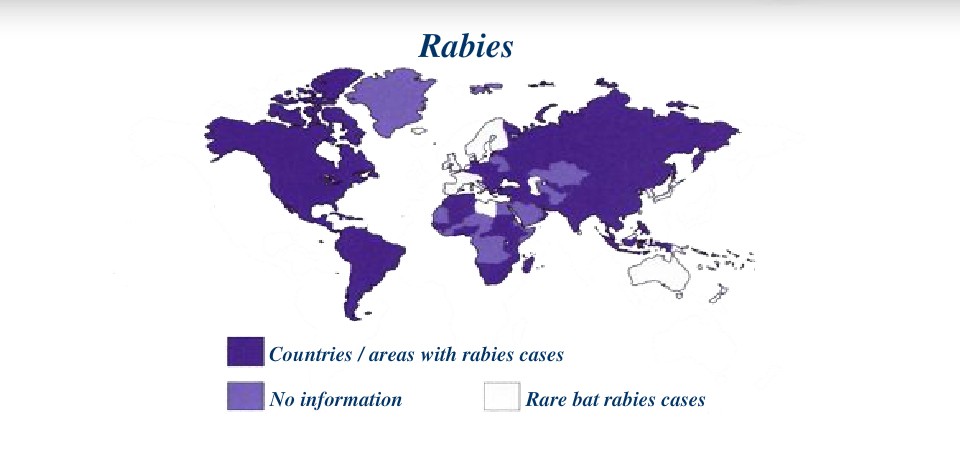 Rabies

Countries / areas with rabies cases

No information

Rare bat rabies cases